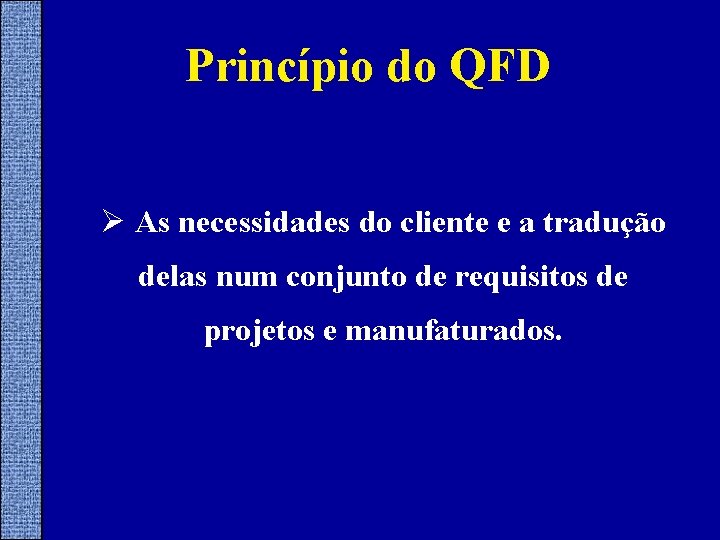 Princípio do QFD

➢ As necessidades do cliente e a tradução delas num conjunto de requisitos de projetos e manufaturados.